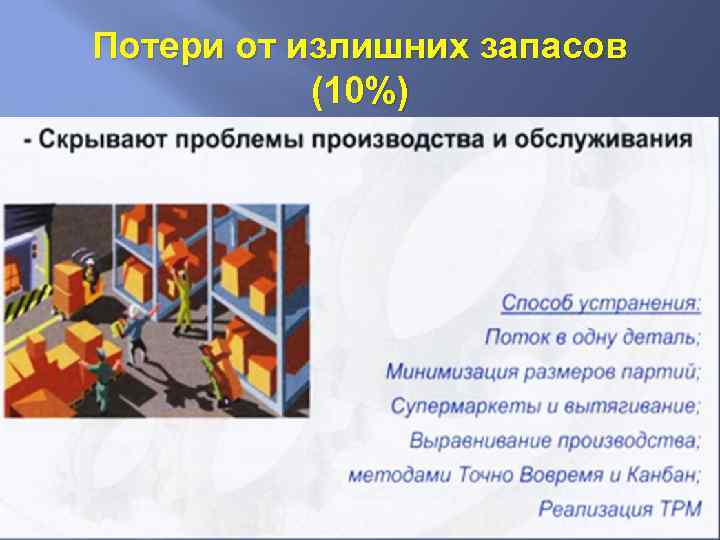 Потери от излишних запасов (10%)

- Скрывают проблемы производства и обслуживания

Способ устранения:
Поток в одну деталь;
Минимизация размеров партий;
Супермаркеты и вытягивание;
Выравнивание производства;
методами Точно Вовремя и Канбан;
Реализация TPM